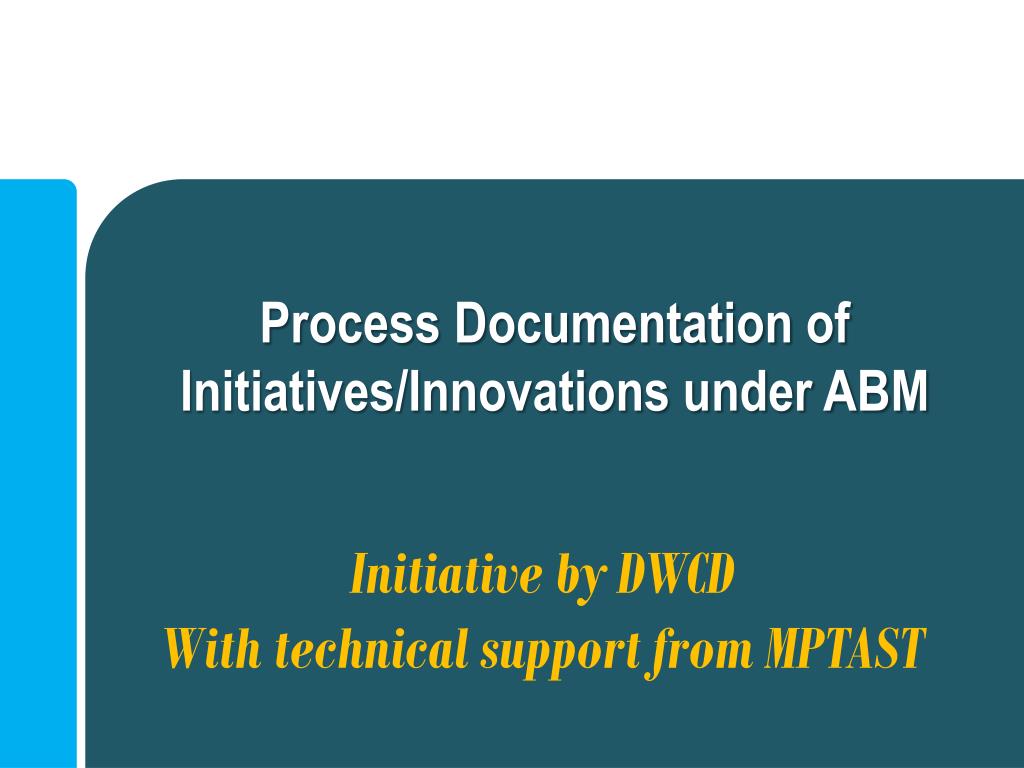 Process Documentation of Initiatives/Innovations under ABM

Initiative by DWCD
With technical support from MPTAST